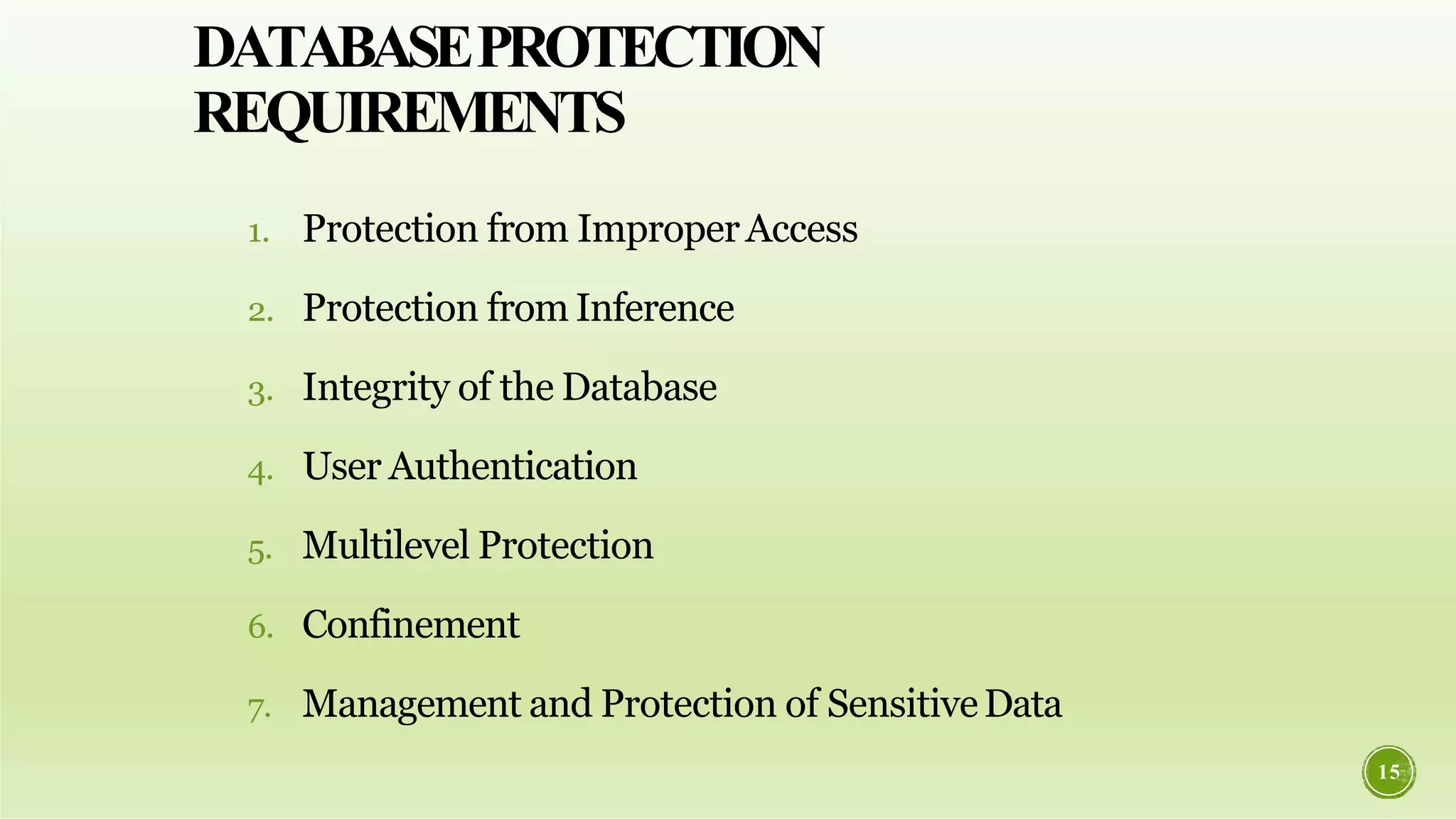 DATABASE PROTECTION REQUIREMENTS

1. Protection from Improper Access
2. Protection from Inference
3. Integrity of the Database
4. User Authentication
5. Multilevel Protection
6. Confinement
7. Management and Protection of Sensitive Data

15